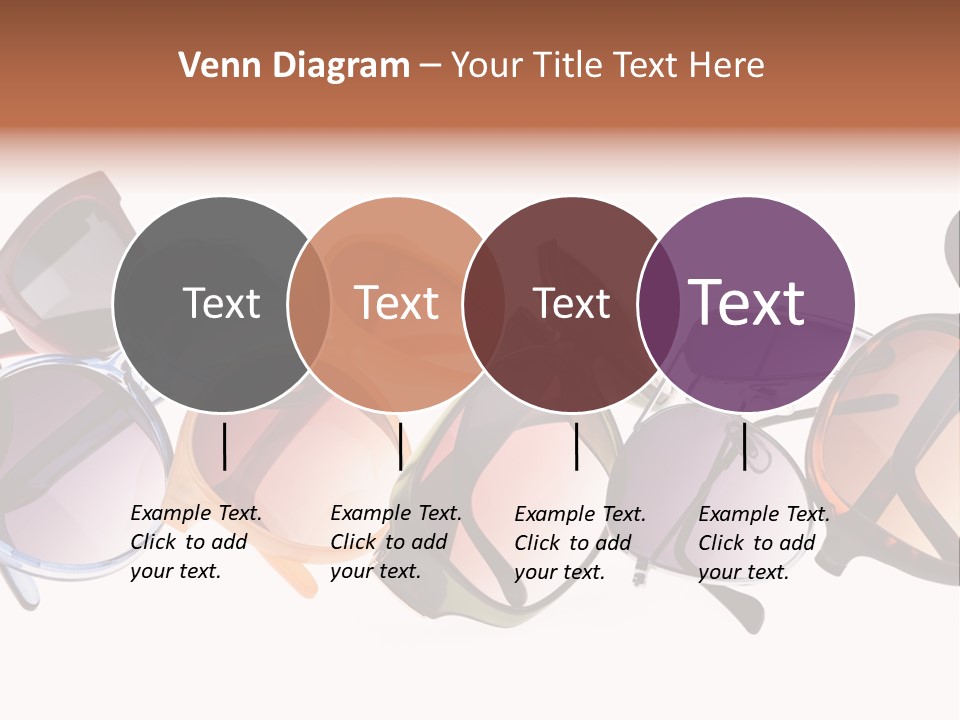 Venn Diagram – Your Title Text Here

Text

Text

Text

Text

Example Text. Click to add your text.

Example Text. Click to add your text.

Example Text. Click to add your text.

Example Text. Click to add your text.